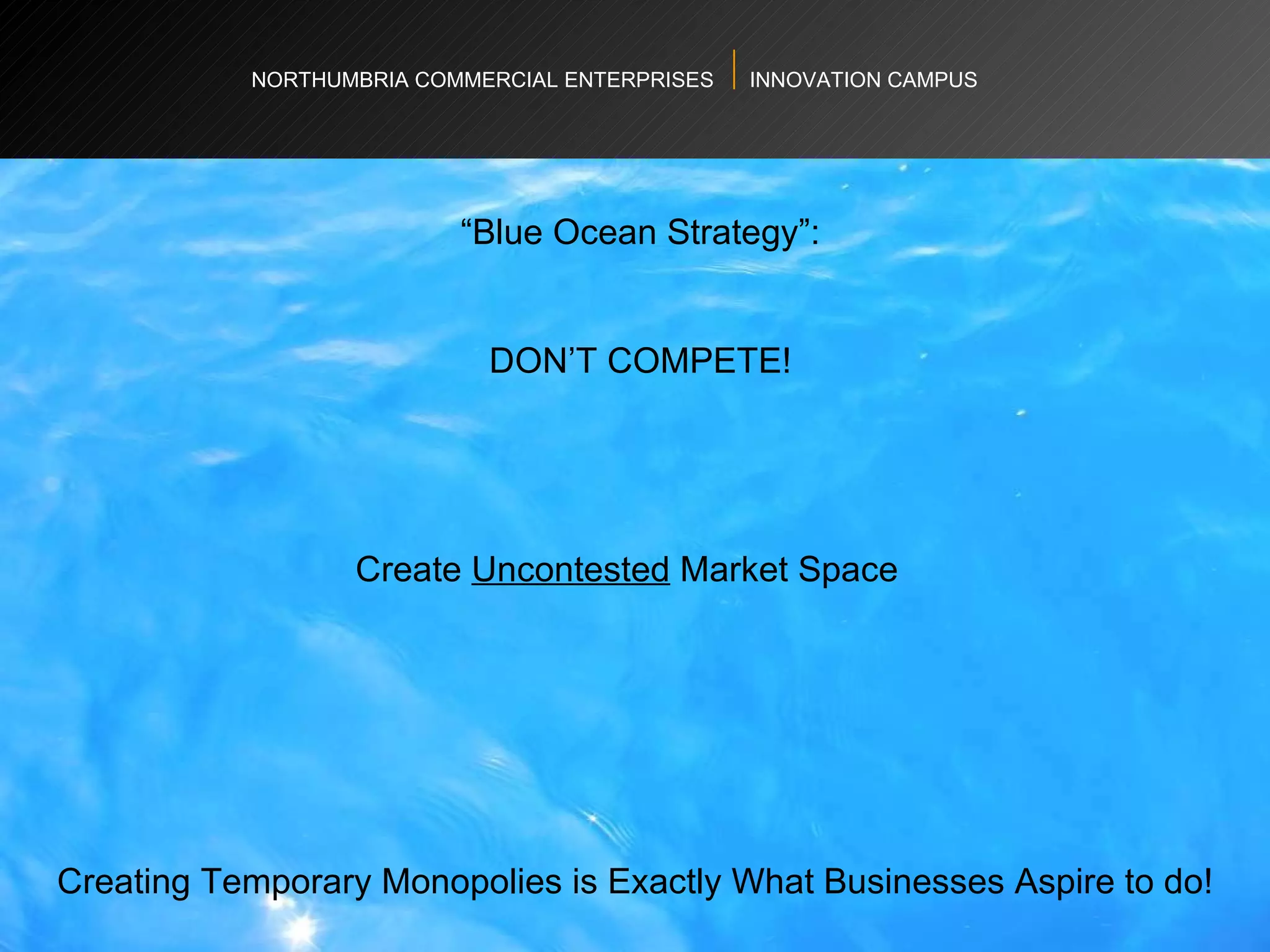 NORTHUMBRIA COMMERCIAL ENTERPRISES | INNOVATION CAMPUS

“Blue Ocean Strategy”:

DON’T COMPETE!

Create Uncontested Market Space

Creating Temporary Monopolies is Exactly What Businesses Aspire to do!